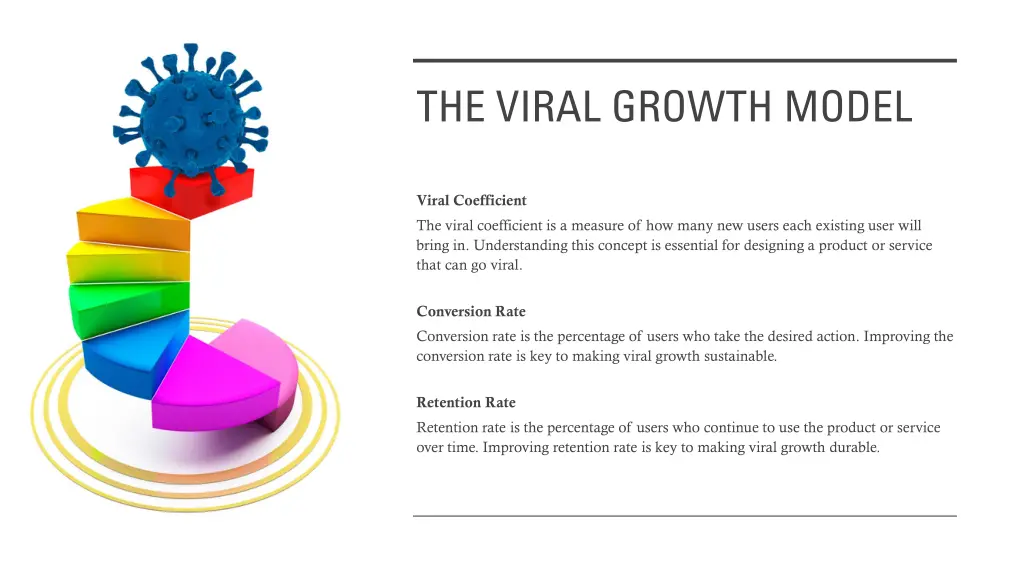 THE VIRAL GROWTH MODEL

Viral Coefficient

The viral coefficient is a measure of how many new users each existing user will bring in. Understanding this concept is essential for designing a product or service that can go viral.

Conversion Rate

Conversion rate is the percentage of users who take the desired action. Improving the conversion rate is key to making viral growth sustainable.

Retention Rate

Retention rate is the percentage of users who continue to use the product or service over time. Improving retention rate is key to making viral growth durable.